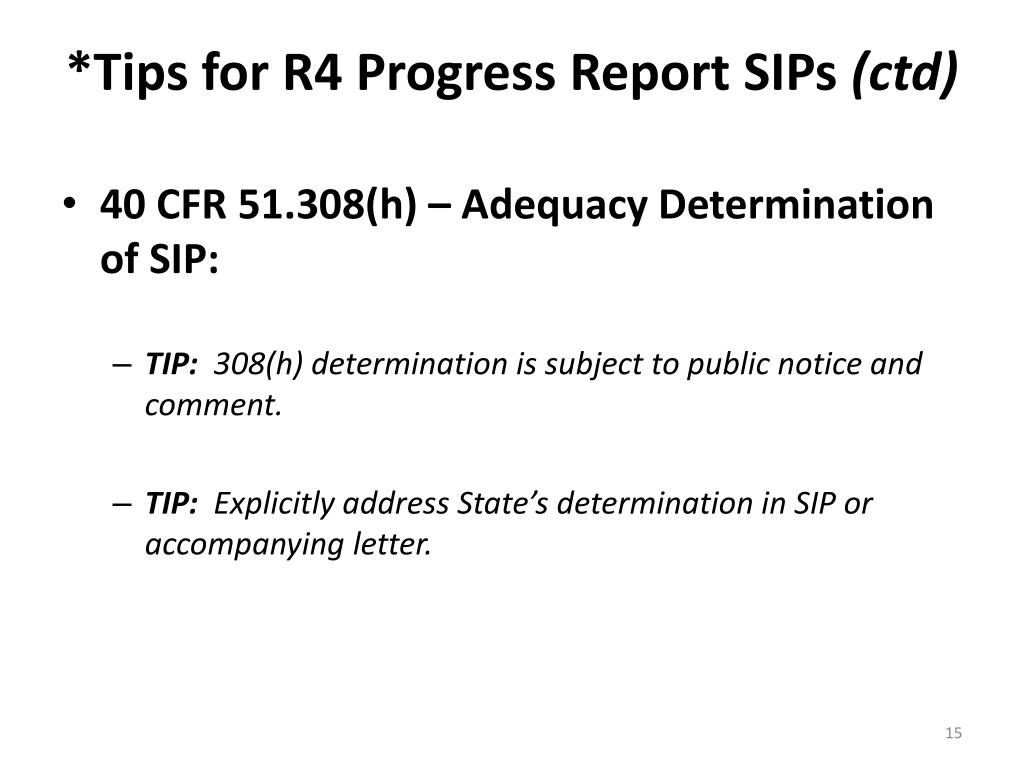 *Tips for R4 Progress Report SIPs (ctd)

• 40 CFR 51.308(h) – Adequacy Determination of SIP:

– TIP: 308(h) determination is subject to public notice and comment.

– TIP: Explicitly address State’s determination in SIP or accompanying letter.

15